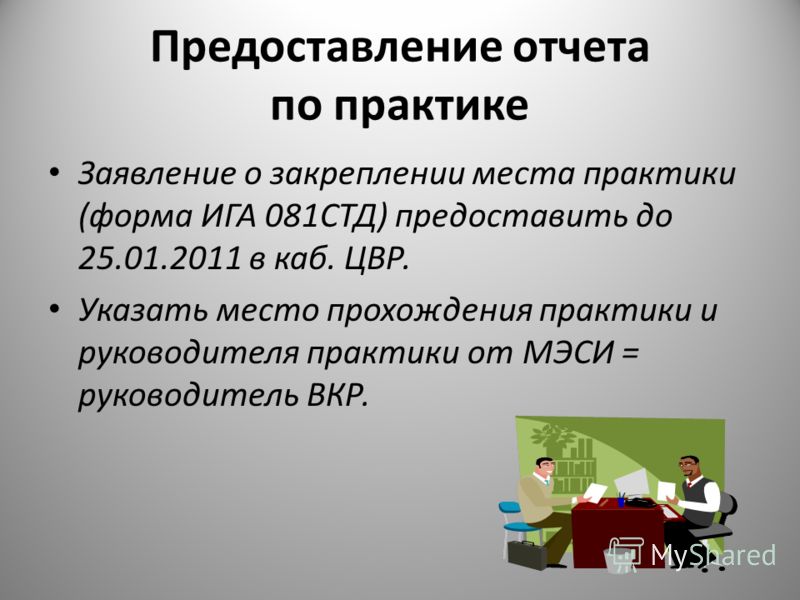 Предоставление отчета по практике

• Заявление о закреплении места практики (форма ИГА 081СТД) предоставить до 25.01.2011 в каб. ЦВР.

• Указать место прохождения практики и руководителя практики от МЭСИ = руководитель ВКР.

MyShared